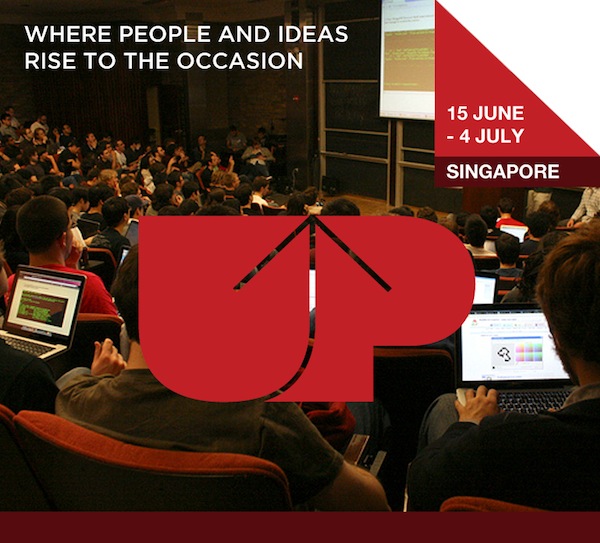 WHERE PEOPLE AND IDEAS RISE TO THE OCCASION

15 JUNE
- 4 JULY

SINGAPORE

UP